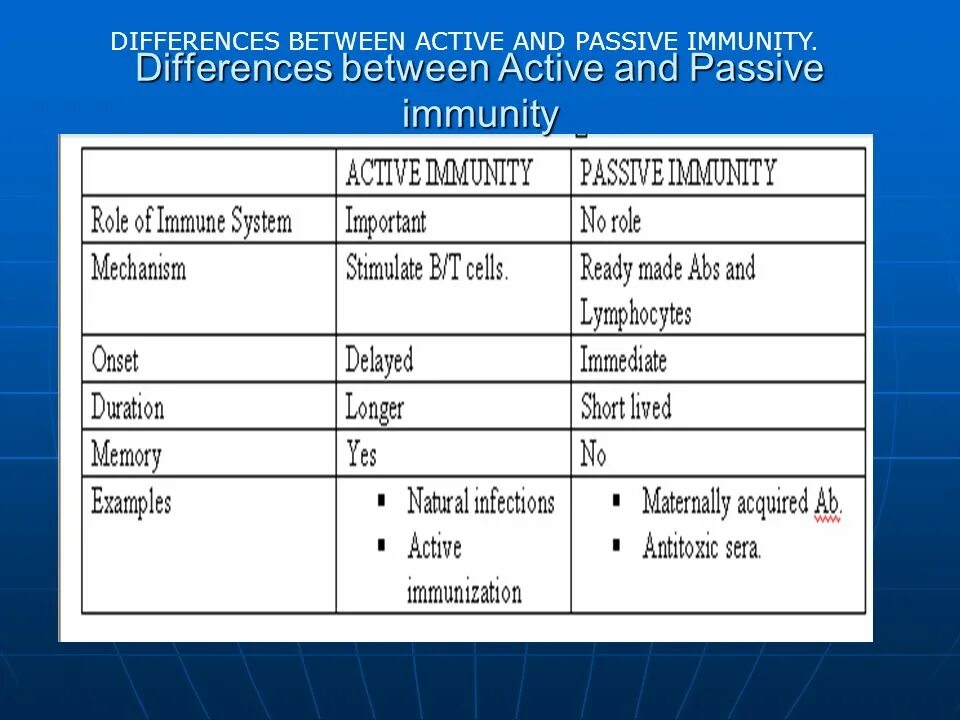 DIFFERENCES BETWEEN ACTIVE AND PASSIVE IMMUNITY.

Differences between Active and Passive immunity

| | ACTIVE IMMUNITY | PASSIVE IMMUNITY |
|---|---|---|
| Role of Immune System | Important | No role |
| Mechanism | Stimulate B/T cells. | Ready made Abs and Lymphocytes |
| Onset | Delayed | Immediate |
| Duration | Longer | Short lived |
| Memory | Yes | No |
| Examples | ▪ Natural infections ▪ Active immunization | ▪ Maternally acquired Ab. ▪ Antitoxic sera. |